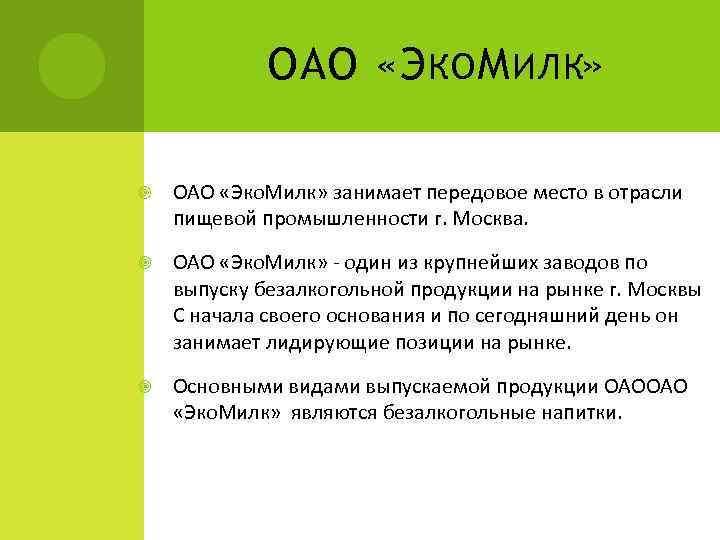 ОАО «ЭкоМилк»

ОАО «ЭкоМилк» занимает передовое место в отрасли пищевой промышленности г. Москва.

ОАО «ЭкоМилк» - один из крупнейших заводов по выпуску безалкогольной продукции на рынке г. Москвы С начала своего основания и по сегодняшний день он занимает лидирующие позиции на рынке.

Основными видами выпускаемой продукции ОАООАО «ЭкоМилк» являются безалкогольные напитки.